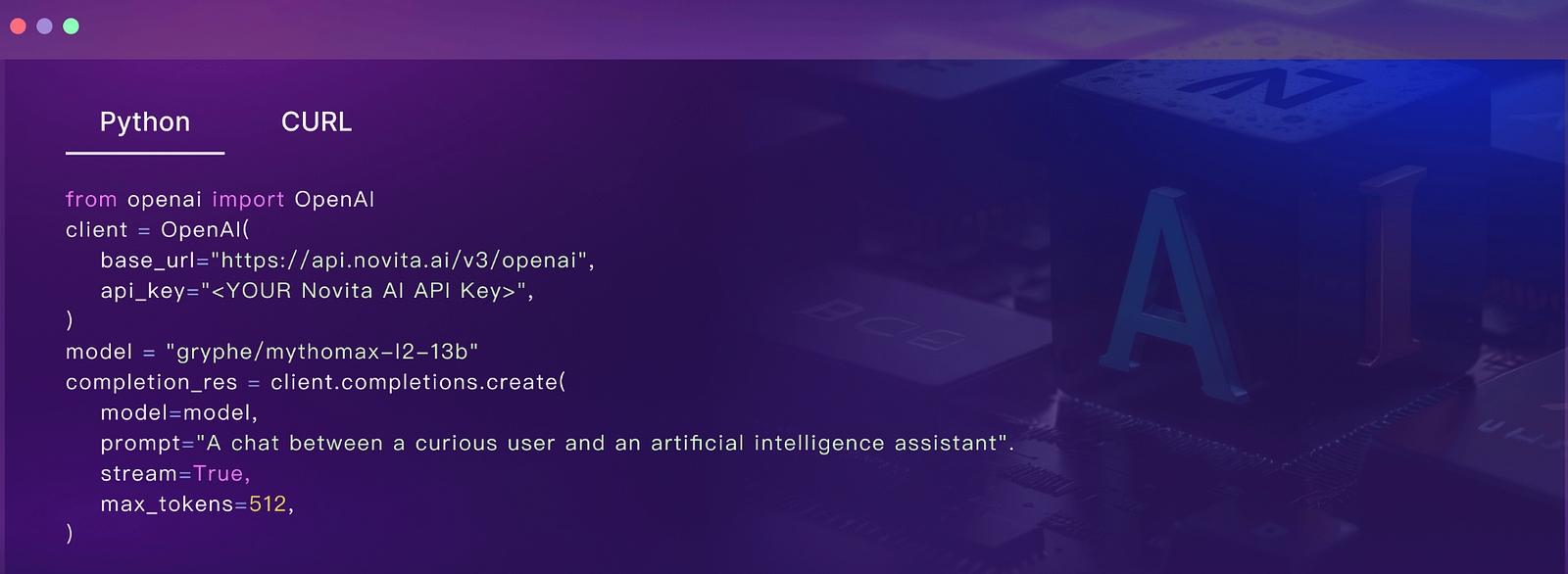 Python CURL

from openai import OpenAI
client = OpenAI(
    base_url="https://api.novita.ai/v3/openai",
    api_key="<YOUR Novita AI API Key>",
)
model = "gryphe/mythomax-l2-13b"
completion_res = client.completions.create(
    model=model,
    prompt="A chat between a curious user and an artificial intelligence assistant".
    stream=True,
    max_tokens=512,
)

AI